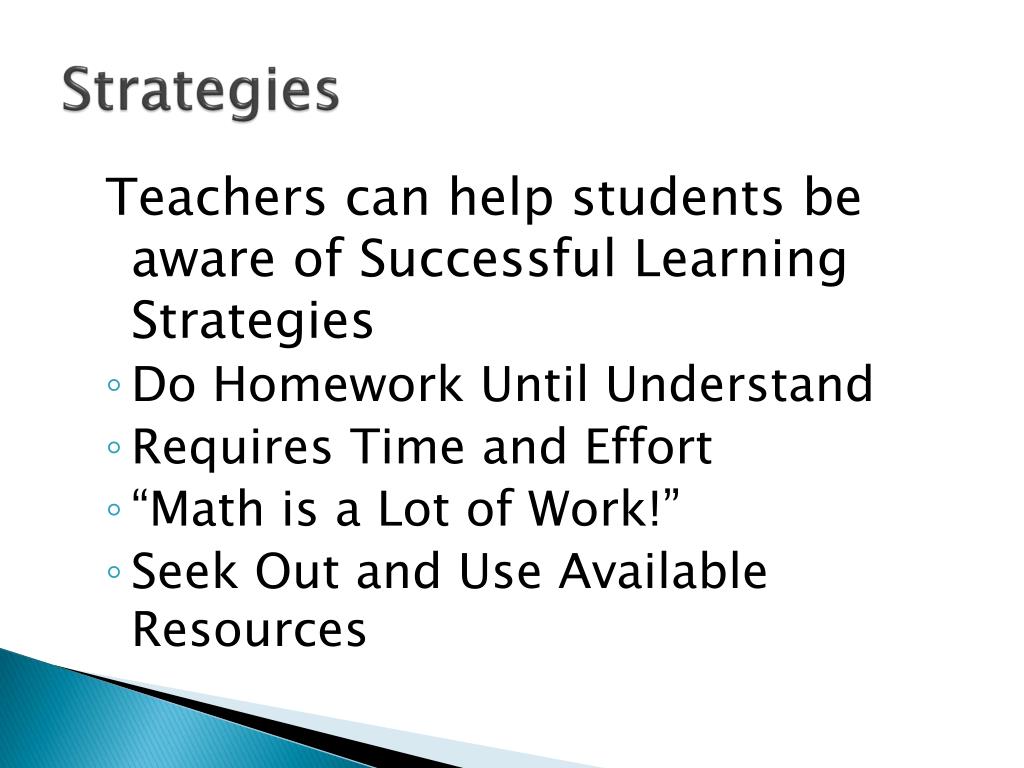 Strategies

Teachers can help students be aware of Successful Learning Strategies

◦ Do Homework Until Understand
◦ Requires Time and Effort
◦ “Math is a Lot of Work!”
◦ Seek Out and Use Available Resources